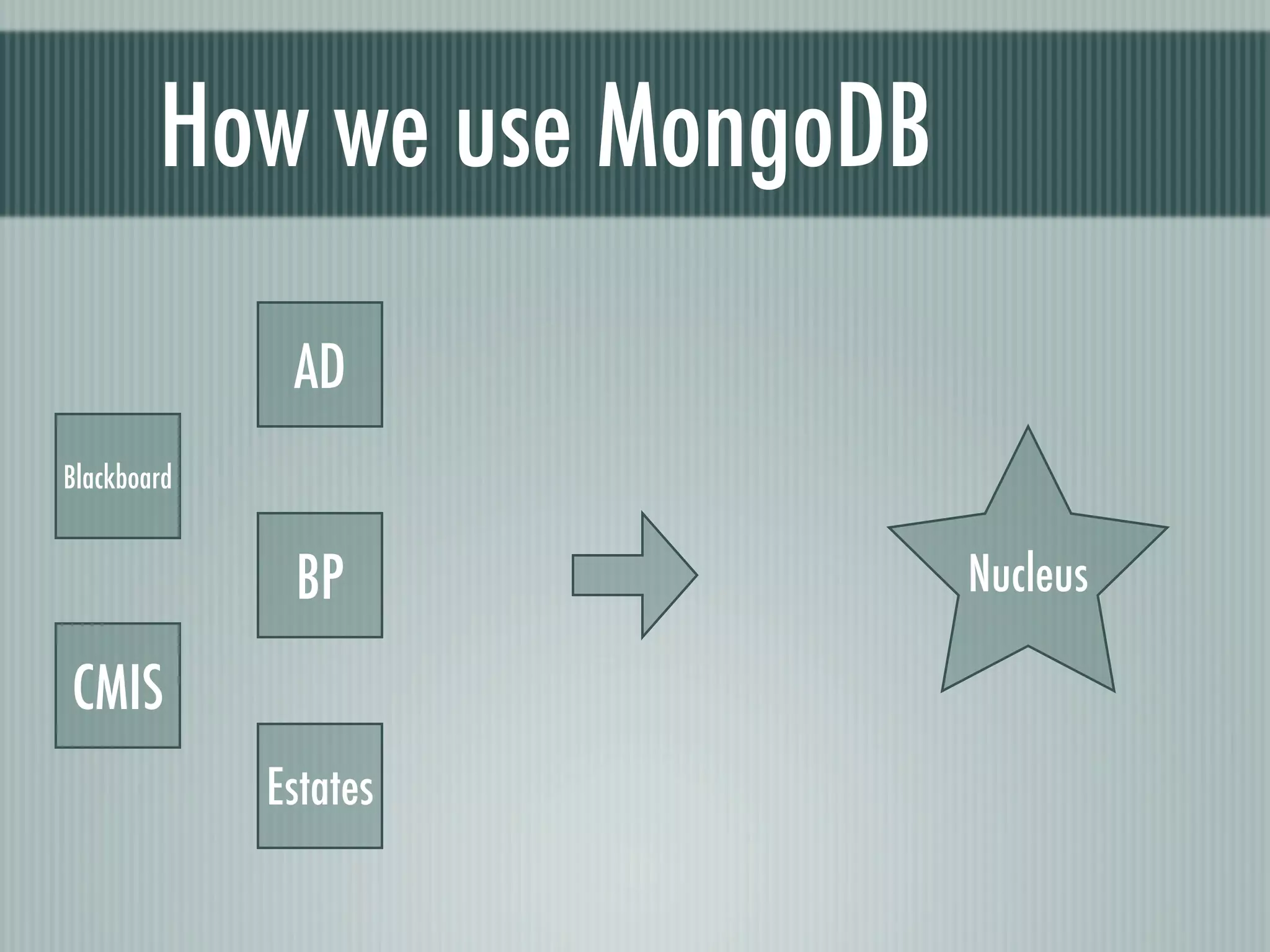 How we use MongoDB

AD

Blackboard

BP

CMIS

Estates

Nucleus